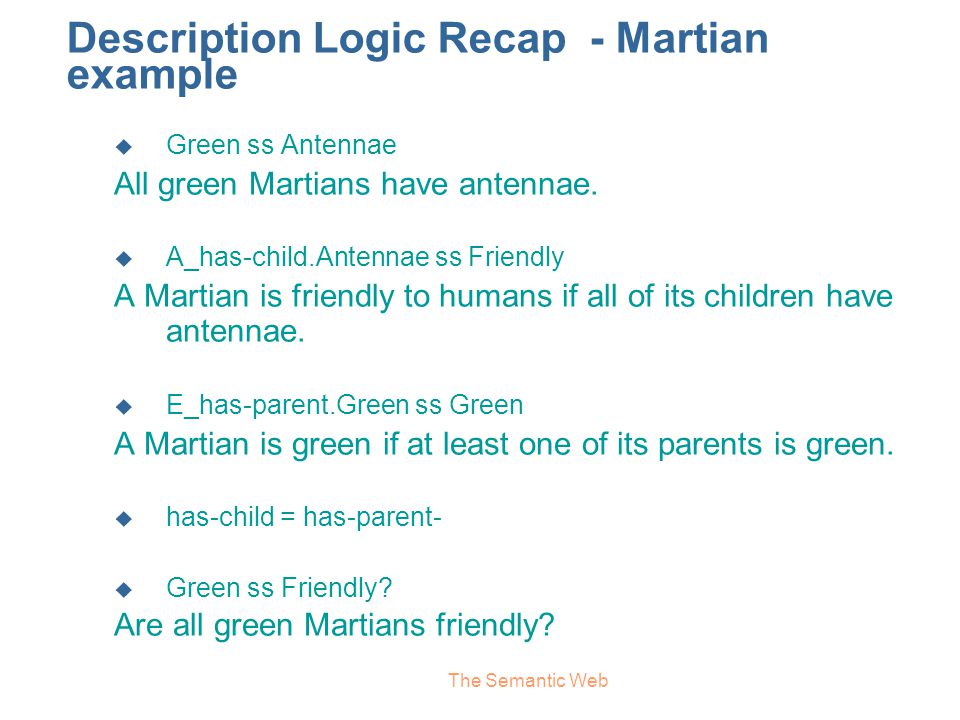 Description Logic Recap - Martian example

◆ Green ss Antennae

All green Martians have antennae.

◆ A_has-child.Antennae ss Friendly

A Martian is friendly to humans if all of its children have antennae.

◆ E_has-parent.Green ss Green

A Martian is green if at least one of its parents is green.

◆ has-child = has-parent-

◆ Green ss Friendly?

Are all green Martians friendly?

The Semantic Web